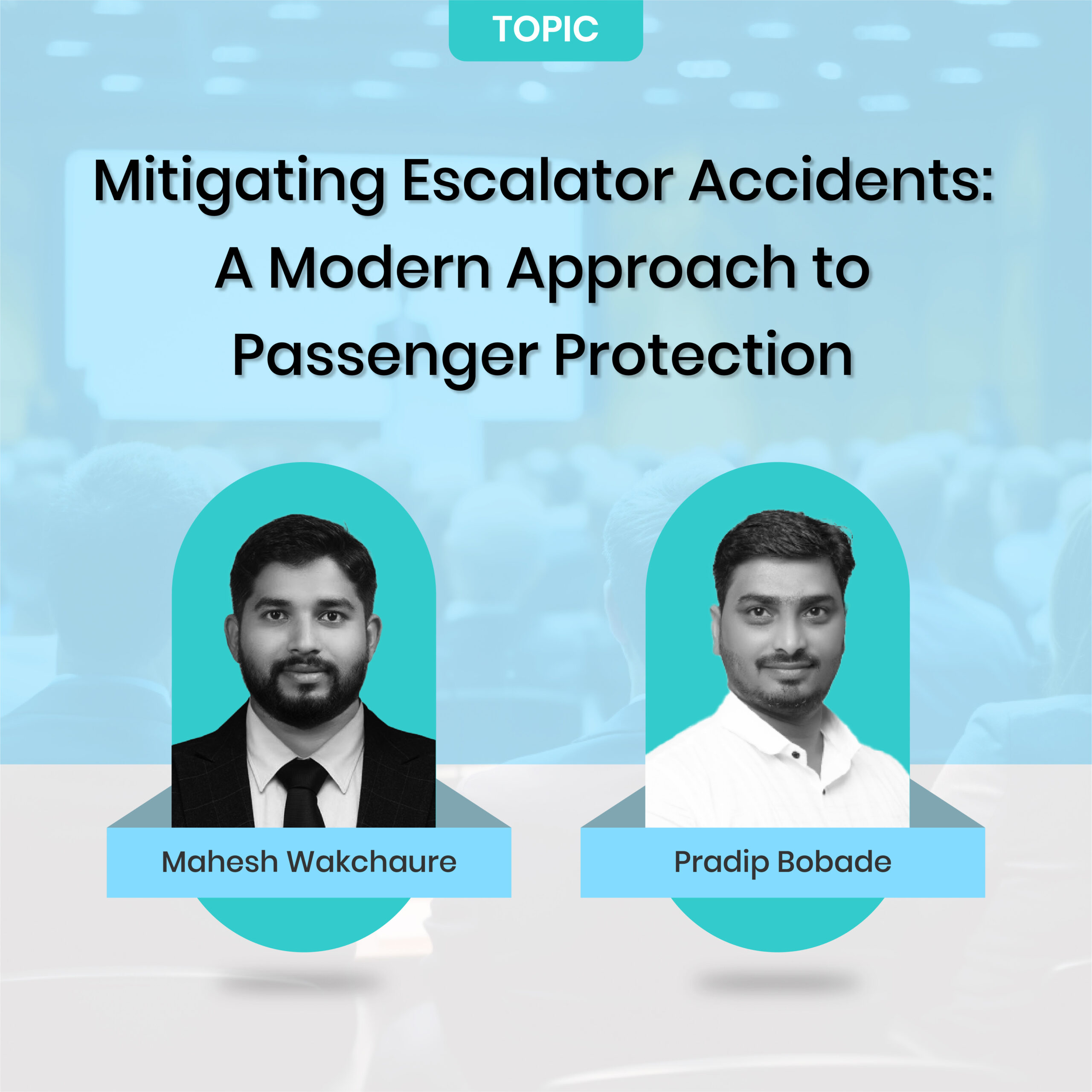 TOPIC

Mitigating Escalator Accidents: A Modern Approach to Passenger Protection

Mahesh Wakchaure

Pradip Bobade